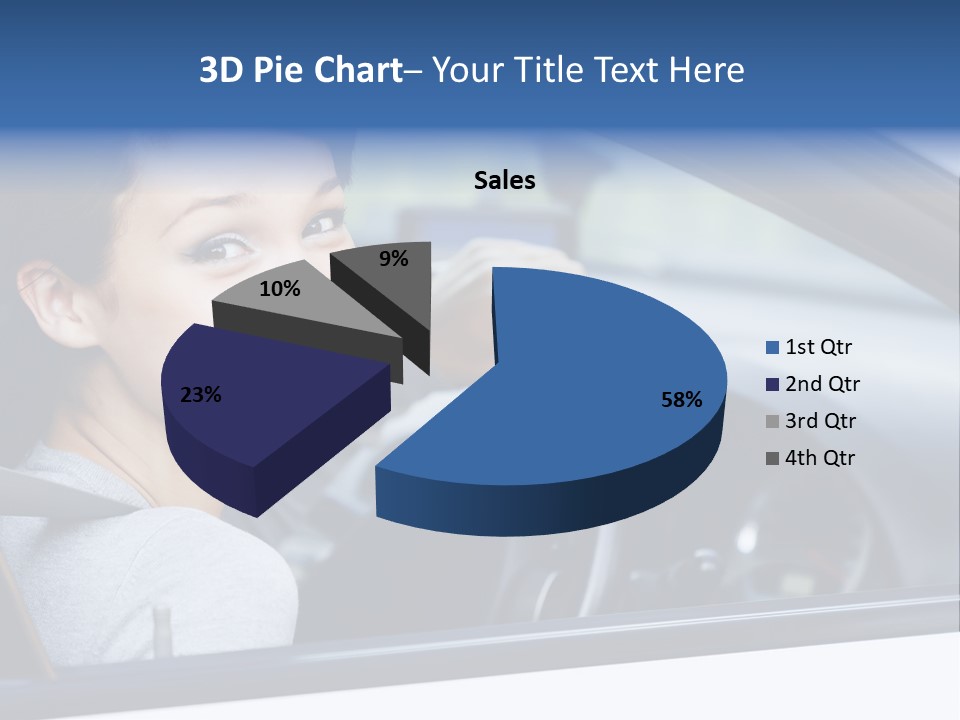 3D Pie Chart– Your Title Text Here

Sales

9%

10%

23%

58%

1st Qtr
2nd Qtr
3rd Qtr
4th Qtr